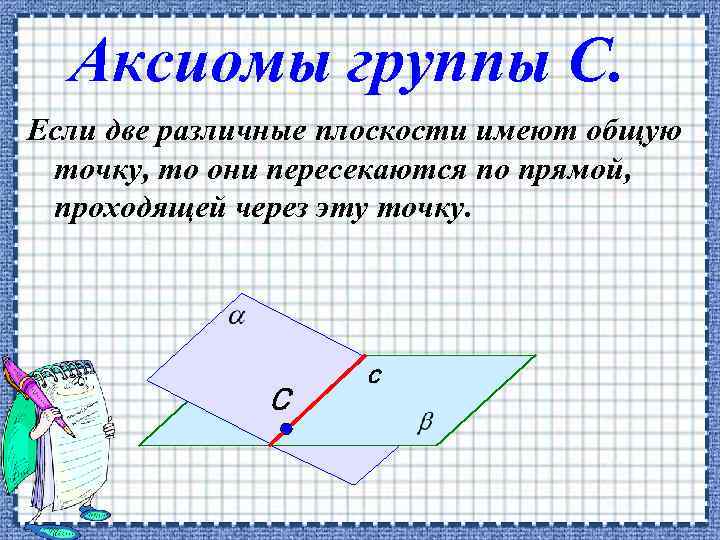 Аксиомы группы С.

Если две различные плоскости имеют общую точку, то они пересекаются по прямой, проходящей через эту точку.

$\alpha$

c

C

$\beta$